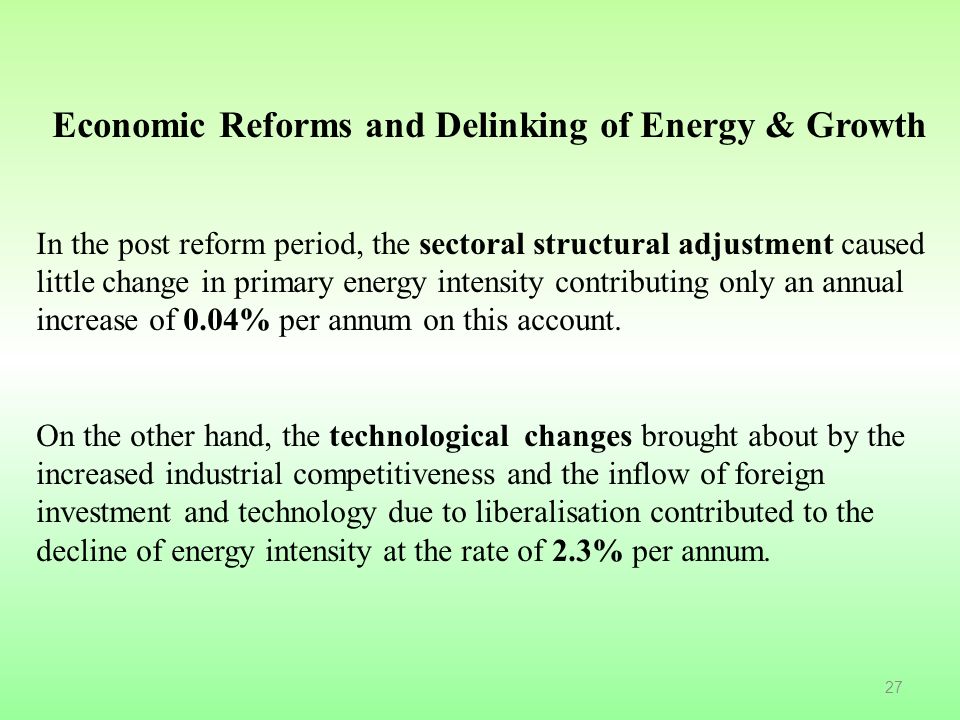 Economic Reforms and Delinking of Energy & Growth

In the post reform period, the sectoral structural adjustment caused little change in primary energy intensity contributing only an annual increase of 0.04% per annum on this account.

On the other hand, the technological changes brought about by the increased industrial competitiveness and the inflow of foreign investment and technology due to liberalisation contributed to the decline of energy intensity at the rate of 2.3% per annum.

27